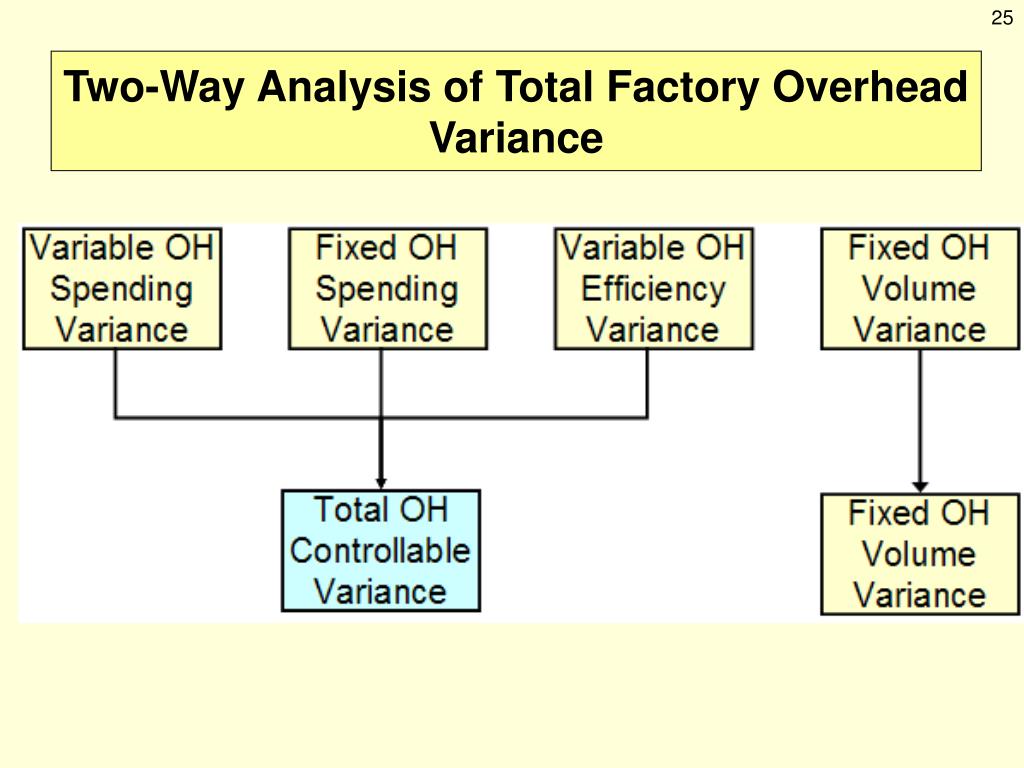 25

Two-Way Analysis of Total Factory Overhead Variance

Variable OH Spending Variance

Fixed OH Spending Variance

Variable OH Efficiency Variance

Fixed OH Volume Variance

Total OH Controllable Variance

Fixed OH Volume Variance